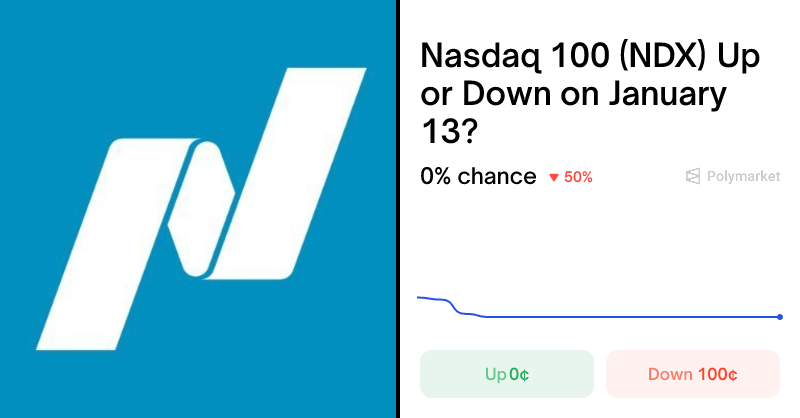 Nasdaq 100 (NDX) Up or Down on January 13?

0% chance ▼ 50%

Polymarket

Up 0¢

Down 100¢